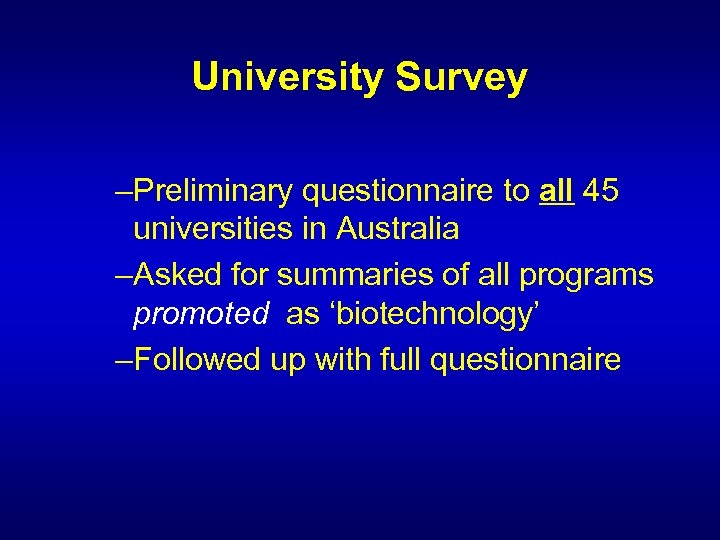 University Survey

–Preliminary questionnaire to all 45 universities in Australia

–Asked for summaries of all programs promoted as ‘biotechnology’

–Followed up with full questionnaire